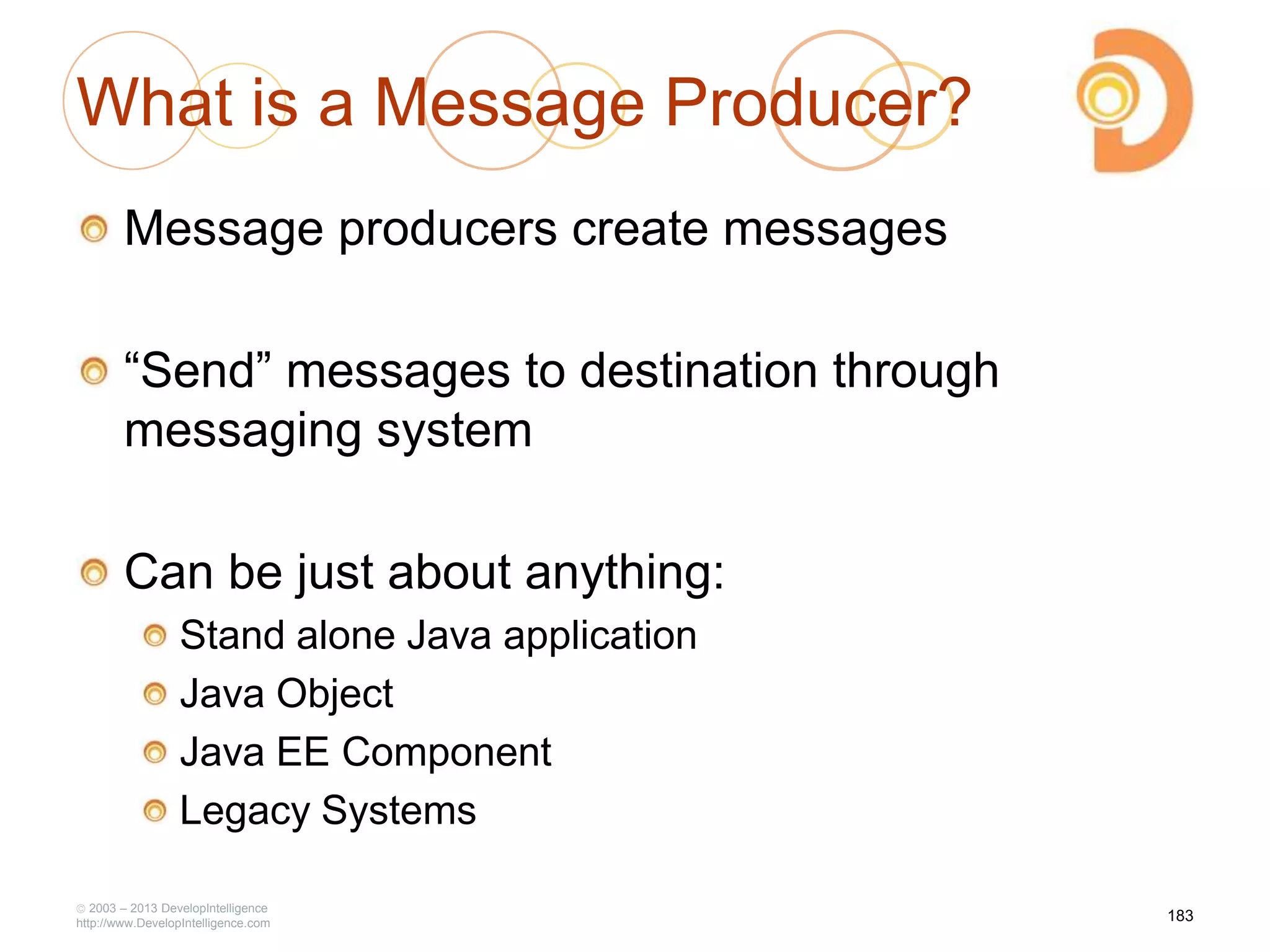 What is a Message Producer?

Message producers create messages

“Send” messages to destination through messaging system

Can be just about anything:

Stand alone Java application

Java Object

Java EE Component

Legacy Systems

© 2003 – 2013 DevelopIntelligence
http://www.DevelopIntelligence.com

183